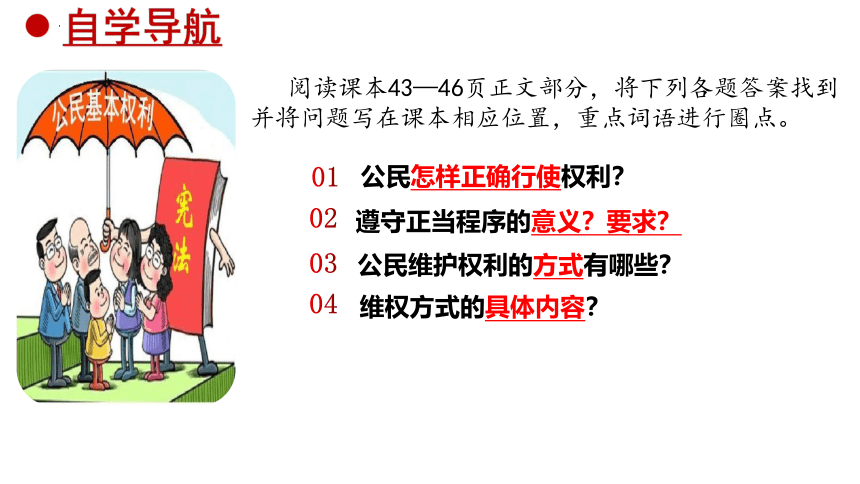 自学导航

公民基本权利

宪法

阅读课本43—46页正文部分，将下列各题答案找到并将问题写在课本相应位置，重点词语进行圈点。

01 公民怎样正确行使权利？

02 遵守正当程序的意义？要求？

03 公民维护权利的方式有哪些？

04 维权方式的具体内容？